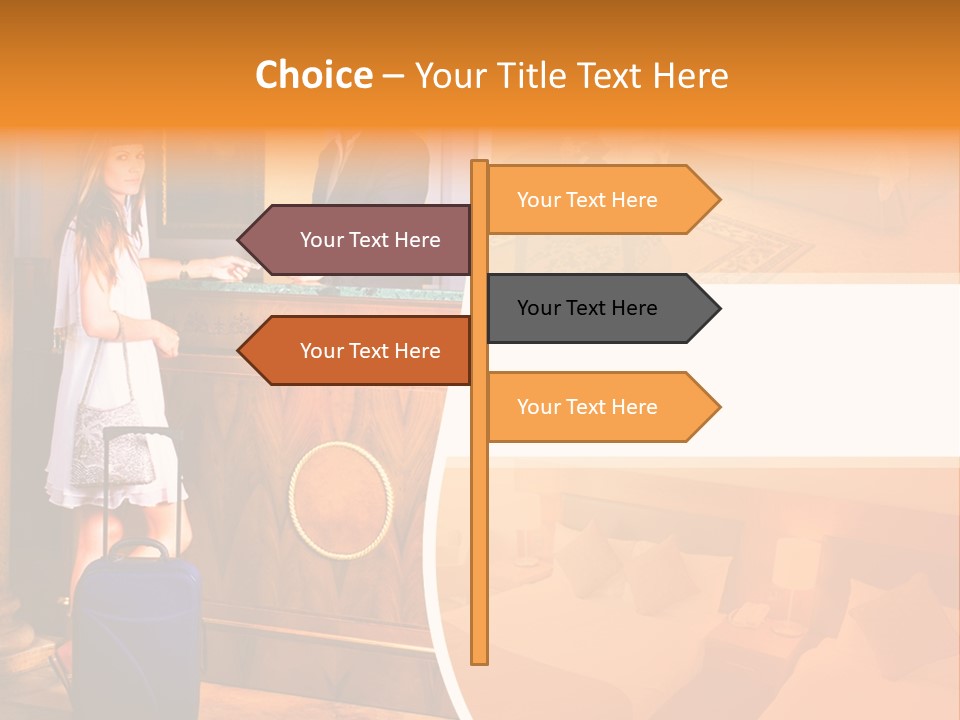 Choice – Your Title Text Here

Your Text Here

Your Text Here

Your Text Here

Your Text Here

Your Text Here